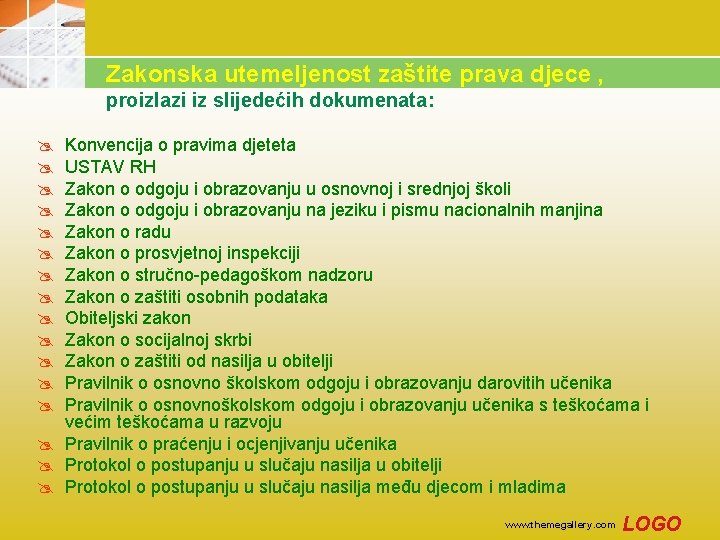 Zakonska utemeljenost zaštite prava djece , proizlazi iz slijedećih dokumenata:

Konvencija o pravima djeteta
USTAV RH
Zakon o odgoju i obrazovanju u osnovnoj i srednjoj školi
Zakon o odgoju i obrazovanju na jeziku i pismu nacionalnih manjina
Zakon o radu
Zakon o prosvjetnoj inspekciji
Zakon o stručno-pedagoškom nadzoru
Zakon o zaštiti osobnih podataka
Obiteljski zakon
Zakon o socijalnoj skrbi
Zakon o zaštiti od nasilja u obitelji
Pravilnik o osnovno školskom odgoju i obrazovanju darovitih učenika
Pravilnik o osnovnoškolskom odgoju i obrazovanju učenika s teškoćama i većim teškoćama u razvoju
Pravilnik o praćenju i ocjenjivanju učenika
Protokol o postupanju u slučaju nasilja u obitelji
Protokol o postupanju u slučaju nasilja među djecom i mladima

www.themegallery.com LOGO